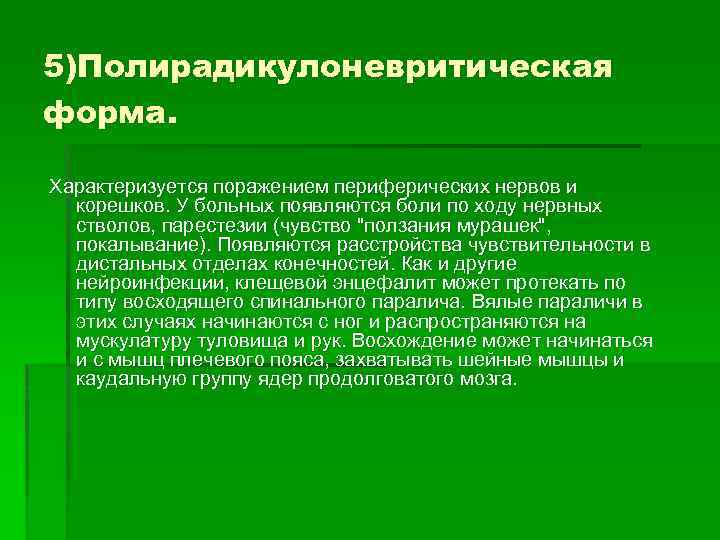 5)Полирадикулоневритическая форма.

Характеризуется поражением периферических нервов и корешков. У больных появляются боли по ходу нервных стволов, парестезии (чувство "ползания мурашек", покалывание). Появляются расстройства чувствительности в дистальных отделах конечностей. Как и другие нейроинфекции, клещевой энцефалит может протекать по типу восходящего спинального паралича. Вялые параличи в этих случаях начинаются с ног и распространяются на мускулатуру туловища и рук. Восхождение может начинаться и с мышц плечевого пояса, захватывать шейные мышцы и каудальную группу ядер продолговатого мозга.